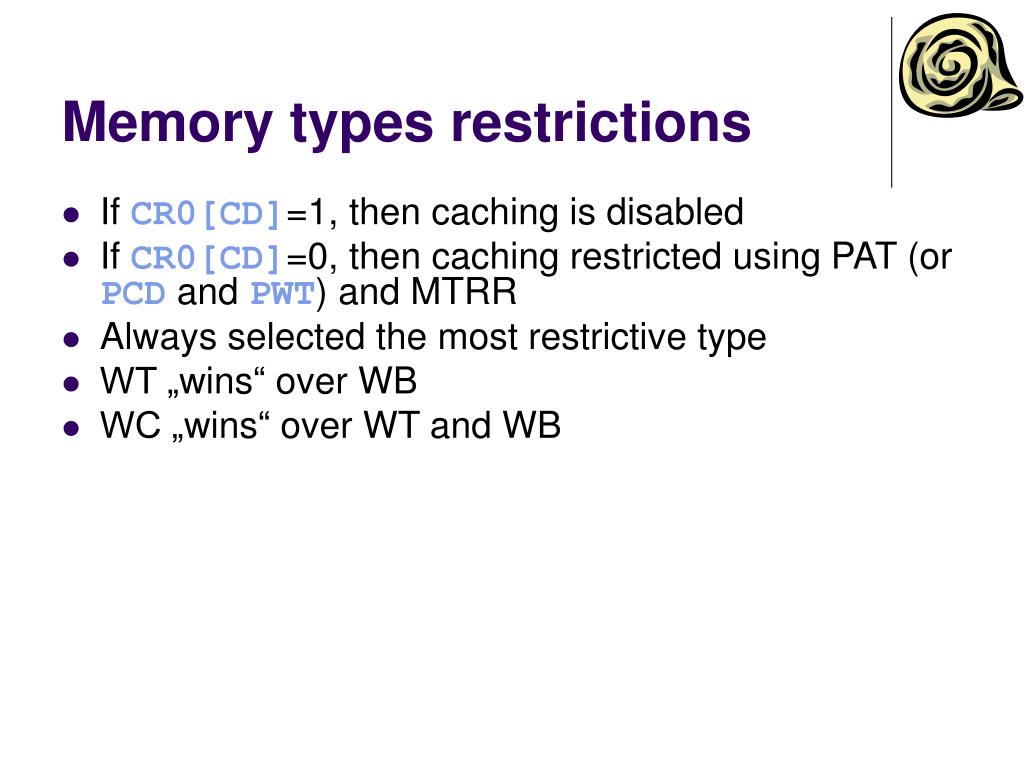 Memory types restrictions

- If CR0[CD]=1, then caching is disabled
- If CR0[CD]=0, then caching restricted using PAT (or PCD and PWT) and MTRR
- Always selected the most restrictive type
- WT „wins“ over WB
- WC „wins“ over WT and WB